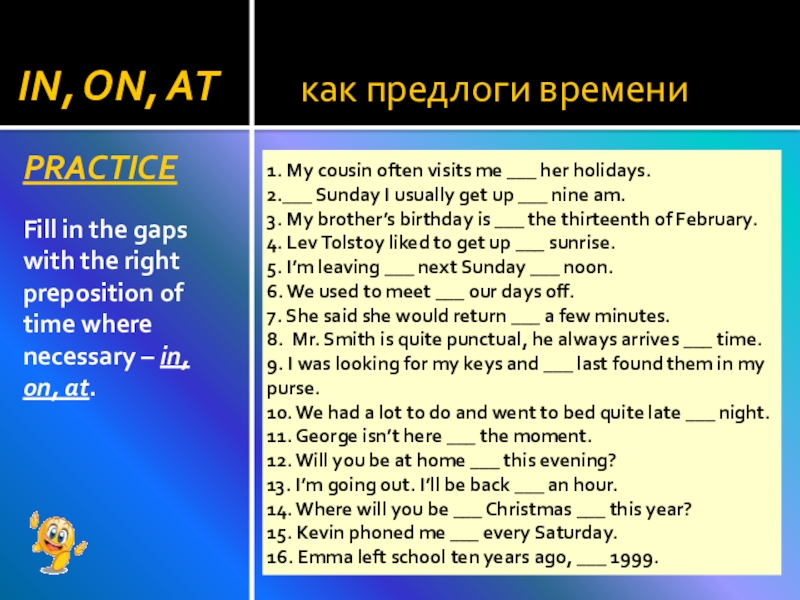 IN, ON, AT

как предлоги времени

PRACTICE

Fill in the gaps with the right preposition of time where necessary – in, on, at.

1. My cousin often visits me ___ her holidays.
2.___ Sunday I usually get up ___ nine am.
3. My brother's birthday is ___ the thirteenth of February.
4. Lev Tolstoy liked to get up ___ sunrise.
5. I'm leaving ___ next Sunday ___ noon.
6. We used to meet ___ our days off.
7. She said she would return ___ a few minutes.
8. Mr. Smith is quite punctual, he always arrives ___ time.
9. I was looking for my keys and ___ last found them in my purse.
10. We had a lot to do and went to bed quite late ___ night.
11. George isn't here ___ the moment.
12. Will you be at home ___ this evening?
13. I'm going out. I'll be back ___ an hour.
14. Where will you be ___ Christmas ___ this year?
15. Kevin phoned me ___ every Saturday.
16. Emma left school ten years ago, ___ 1999.